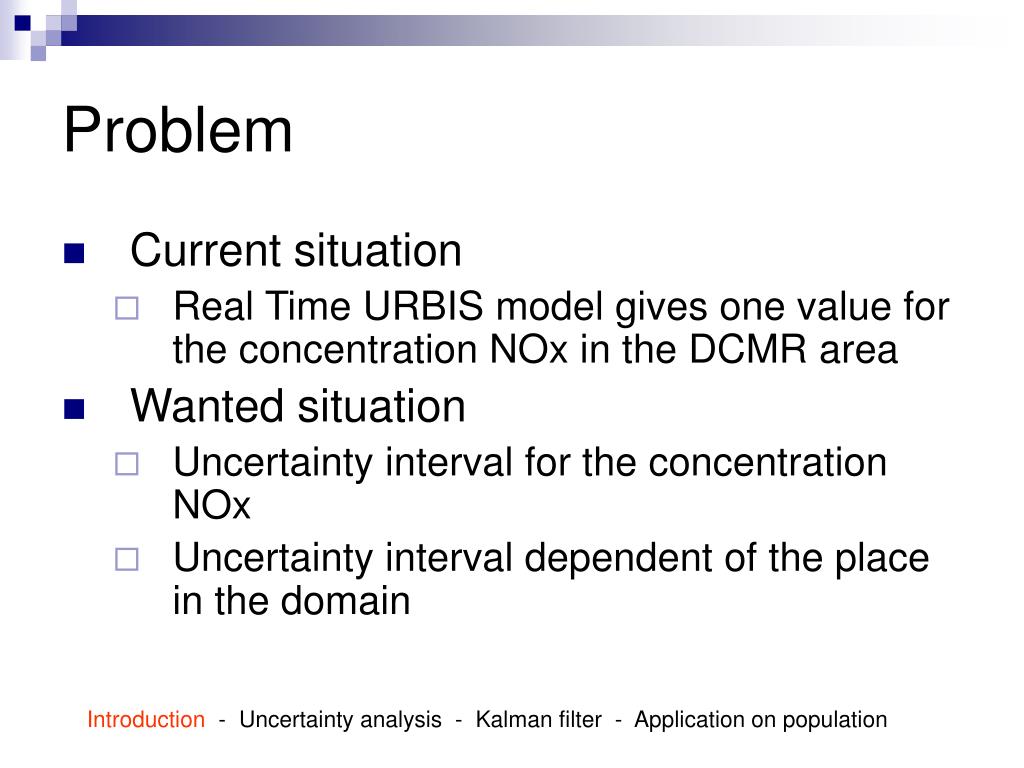 Problem

Current situation

Real Time URBIS model gives one value for the concentration NOx in the DCMR area

Wanted situation

Uncertainty interval for the concentration NOx

Uncertainty interval dependent of the place in the domain

Introduction - Uncertainty analysis - Kalman filter - Application on population